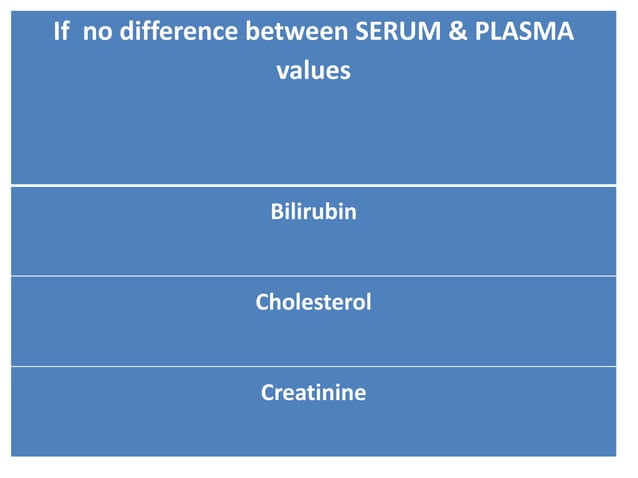 | If  no difference between SERUM & PLASMA values |
|---|
| Bilirubin |
| Cholesterol |
| Creatinine |